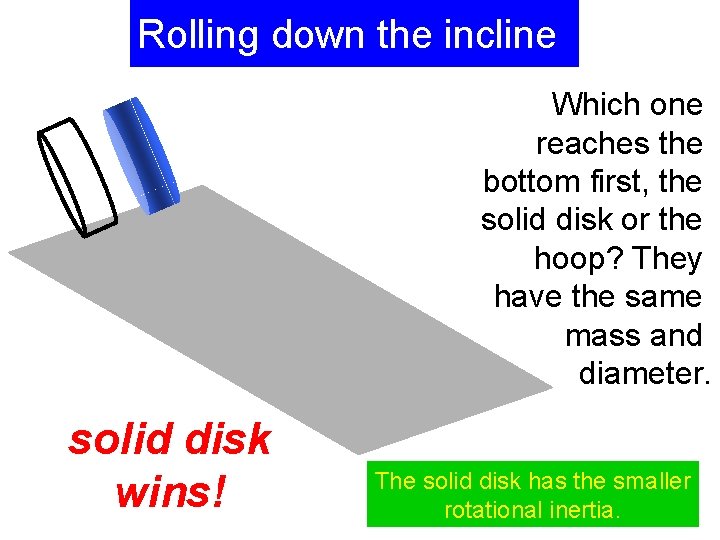 Rolling down the incline

Which one reaches the bottom first, the solid disk or the hoop? They have the same mass and diameter.

solid disk wins!

The solid disk has the smaller rotational inertia.